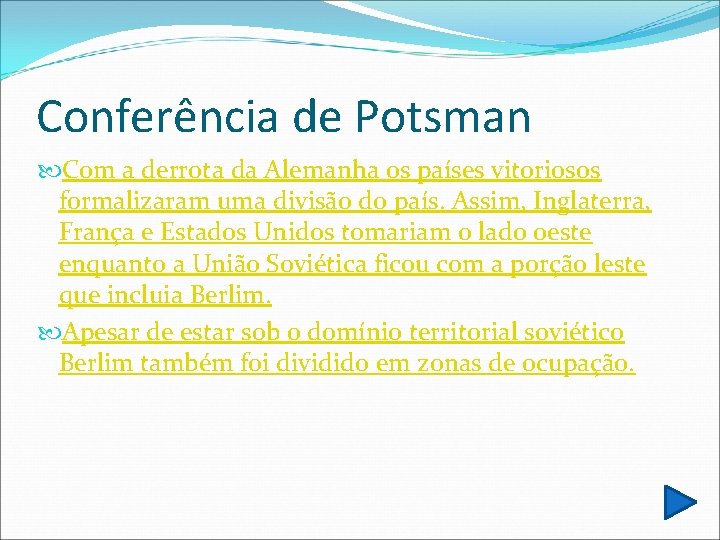 Conferência de Potsman

Com a derrota da Alemanha os países vitoriosos formalizaram uma divisão do país. Assim, Inglaterra, França e Estados Unidos tomariam o lado oeste enquanto a União Soviética ficou com a porção leste que incluia Berlim.

Apesar de estar sob o domínio territorial soviético Berlim também foi dividido em zonas de ocupação.